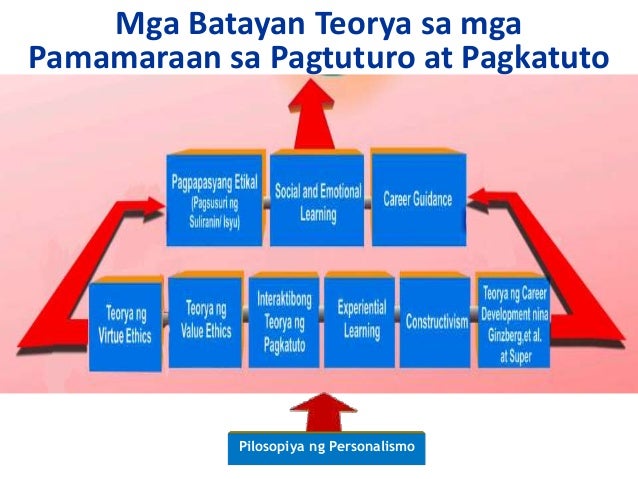 Mga Batayan Teorya sa mga Pamamaraan sa Pagtuturo at Pagkatuto

Pagpapasyang Etikal (Pagsusuri ng Suliranin/ Isyu)

Social and Emotional Learning

Career Guidance

Teorya ng Virtue Ethics

Teorya ng Value Ethics

Interaktibong Teorya ng Pagkatuto

Experiential Learning

Constructivism

Teorya ng Career Development nina Ginzberg,et al. at Super

Pilosopiya ng Personalismo